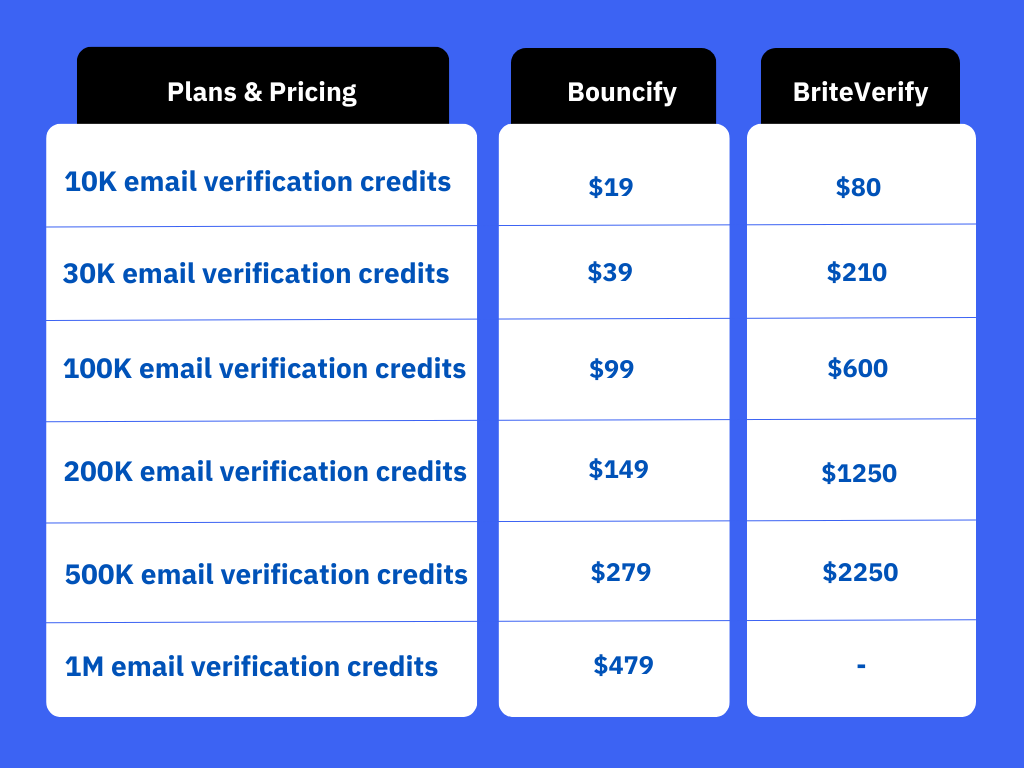 | Plans & Pricing | Bouncify | BriteVerify |
|---|---|---|
| 10K email verification credits | \$19 | \$80 |
| 30K email verification credits | \$39 | \$210 |
| 100K email verification credits | \$99 | \$600 |
| 200K email verification credits | \$149 | \$1250 |
| 500K email verification credits | \$279 | \$2250 |
| 1M email verification credits | \$479 | - |